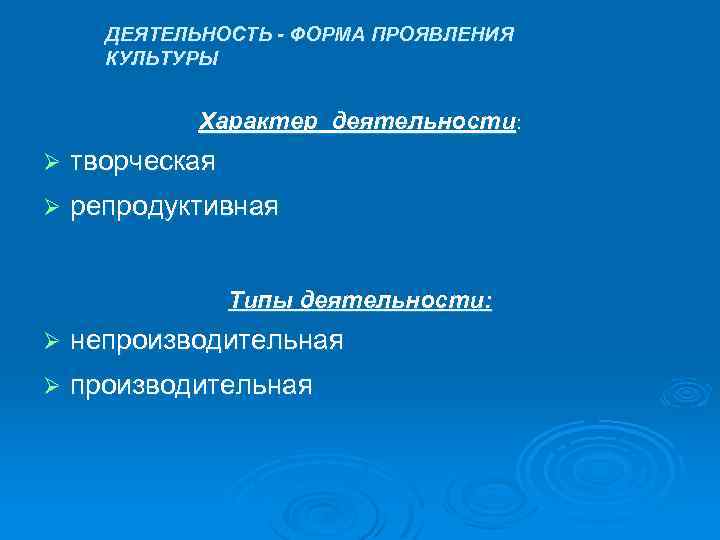 ДЕЯТЕЛЬНОСТЬ - ФОРМА ПРОЯВЛЕНИЯ КУЛЬТУРЫ

Характер деятельности:

➢ творческая

➢ репродуктивная

Типы деятельности:

➢ непроизводительная

➢ производительная